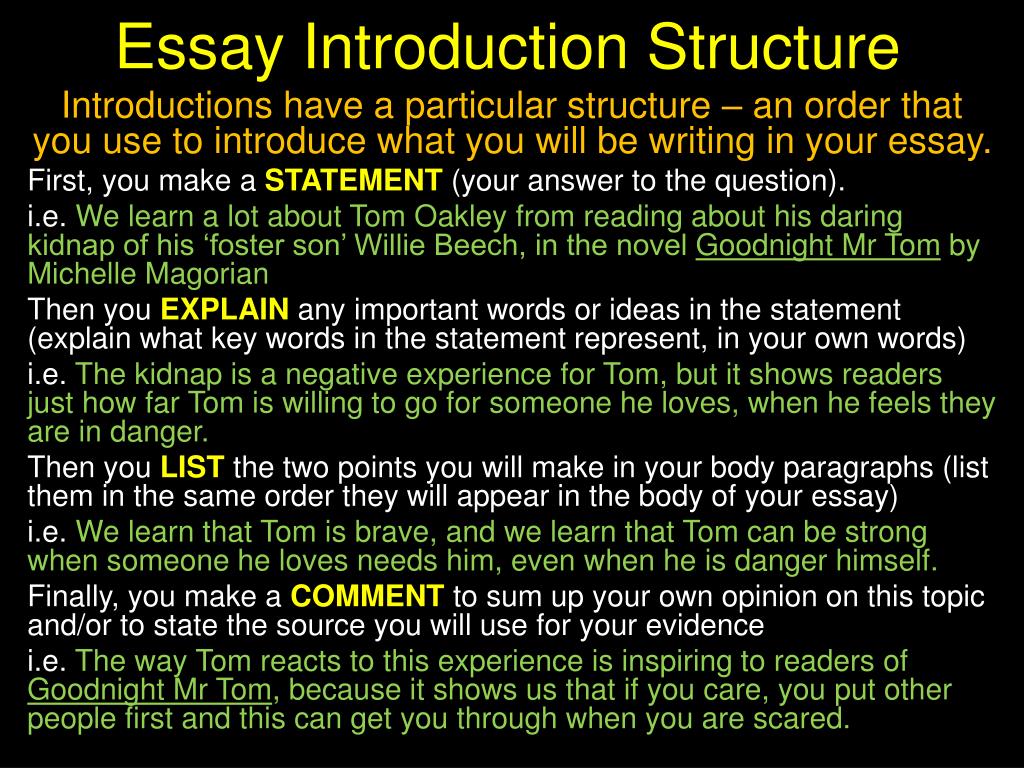 Essay Introduction Structure

Introductions have a particular structure – an order that you use to introduce what you will be writing in your essay.

First, you make a STATEMENT (your answer to the question).

i.e. We learn a lot about Tom Oakley from reading about his daring kidnap of his ‘foster son’ Willie Beech, in the novel Goodnight Mr Tom by Michelle Magorian

Then you EXPLAIN any important words or ideas in the statement (explain what key words in the statement represent, in your own words)

i.e. The kidnap is a negative experience for Tom, but it shows readers just how far Tom is willing to go for someone he loves, when he feels they are in danger.

Then you LIST the two points you will make in your body paragraphs (list them in the same order they will appear in the body of your essay)

i.e. We learn that Tom is brave, and we learn that Tom can be strong when someone he loves needs him, even when he is danger himself.

Finally, you make a COMMENT to sum up your own opinion on this topic and/or to state the source you will use for your evidence

i.e. The way Tom reacts to this experience is inspiring to readers of Goodnight Mr Tom, because it shows us that if you care, you put other people first and this can get you through when you are scared.